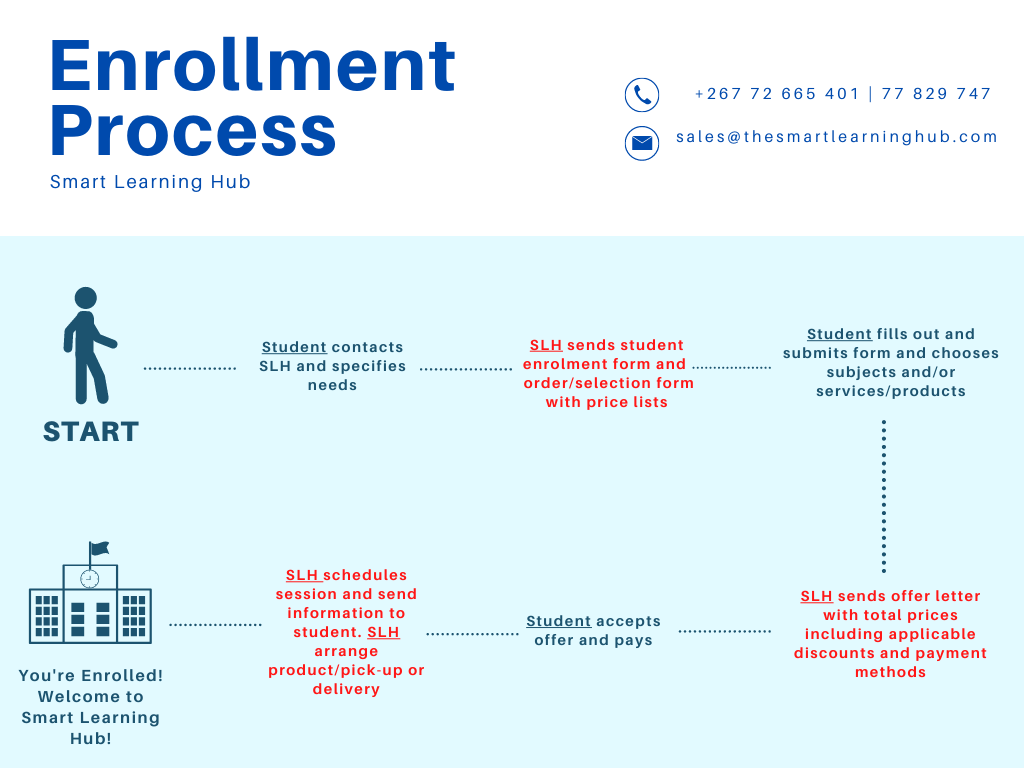 Enrollment Process

Smart Learning Hub

+267 72 665 401 | 77 829 747

sales@thesmartlearninghub.com

START

Student contacts SLH and specifies needs

SLH sends student enrolment form and order/selection form with price lists

Student fills out and submits form and chooses subjects and/or services/products

SLH sends offer letter with total prices including applicable discounts and payment methods

Student accepts offer and pays

SLH schedules session and send information to student. SLH arrange product/pick-up or delivery

You're Enrolled! Welcome to Smart Learning Hub!